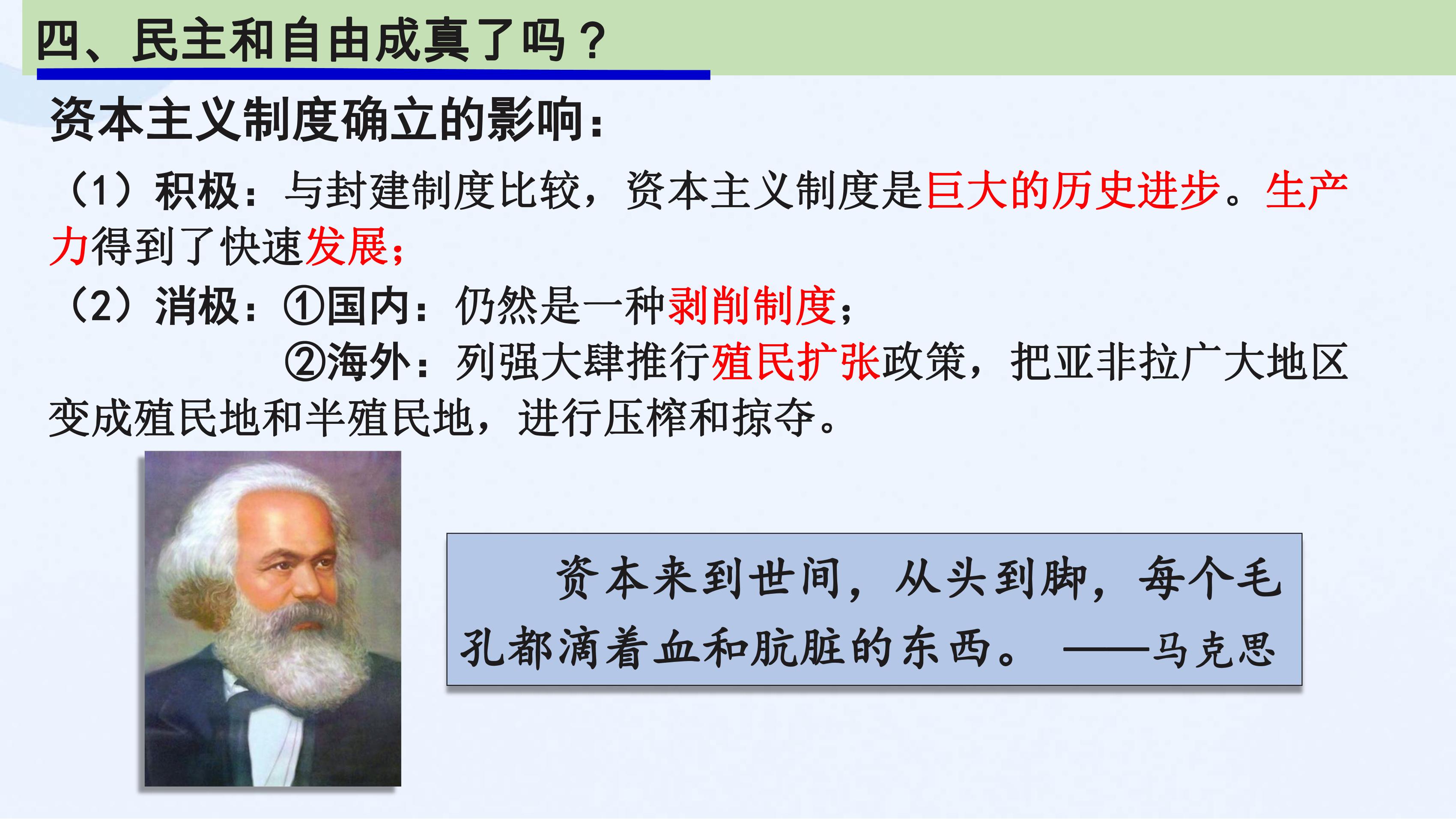 四、民主和自由成真了吗？

资本主义制度确立的影响：

（1）积极：与封建制度比较，资本主义制度是巨大的历史进步。生产力得到了快速发展；

（2）消极：①国内：仍然是一种剥削制度；

②海外：列强大肆推行殖民扩张政策，把亚非拉广大地区变成殖民地和半殖民地，进行压榨和掠夺。

资本来到世间，从头到脚，每个毛孔都滴着血和肮脏的东西。 ——马克思